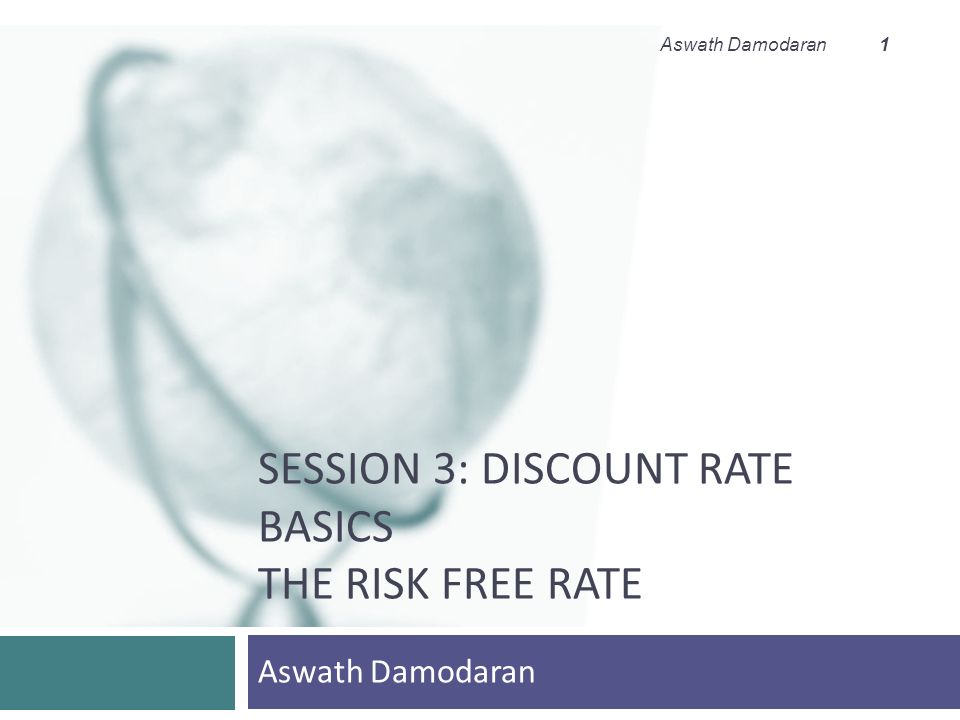 Aswath Damodaran 1

SESSION 3: DISCOUNT RATE BASICS
THE RISK FREE RATE

Aswath Damodaran